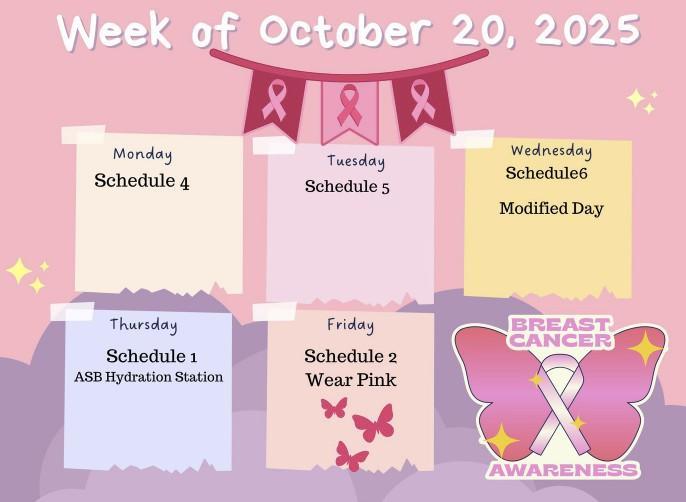 Week of October 20, 2025

Monday
Schedule 4

Tuesday
Schedule 5

Wednesday
Schedule6

Modified Day

Thursday
Schedule 1
ASB Hydration Station

Friday
Schedule 2
Wear Pink

BREAST CANCER
AWARENESS